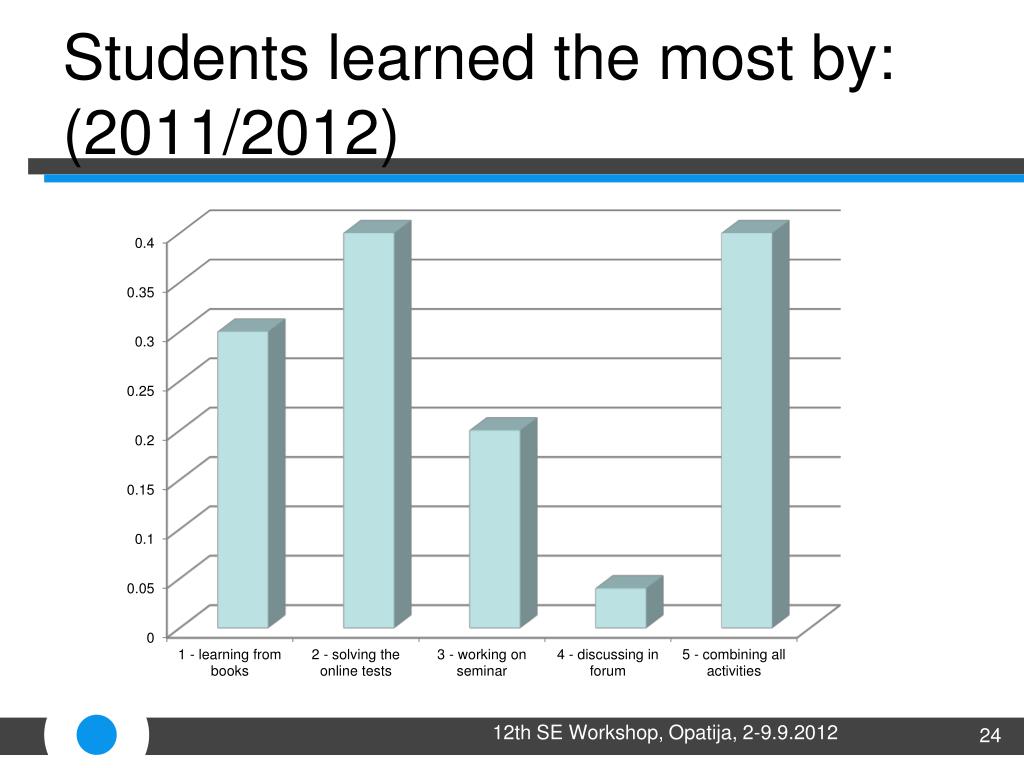 Students learned the most by: (2011/2012)

0.4
0.35
0.3
0.25
0.2
0.15
0.1
0.05
0

1 - learning from books
2 - solving the online tests
3 - working on seminar
4 - discussing in forum
5 - combining all activities

12th SE Workshop, Opatija, 2-9.9.2012
24